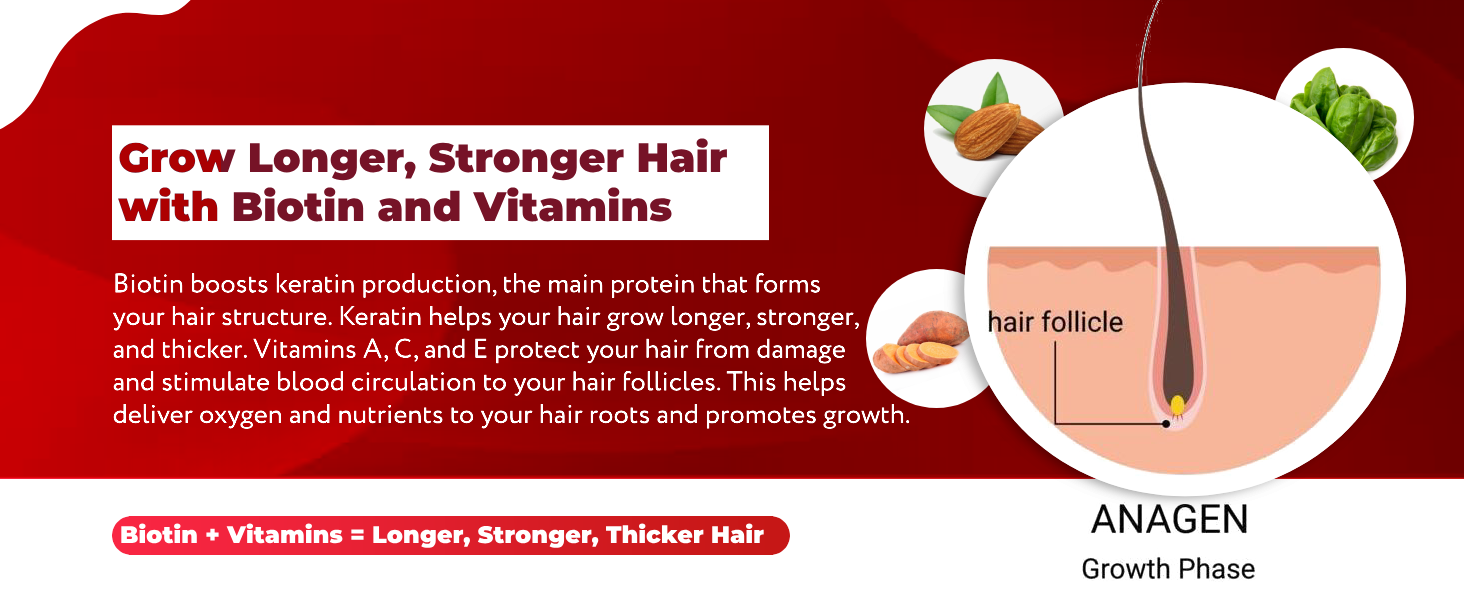 Grow Longer, Stronger Hair with Biotin and Vitamins

Biotin boosts keratin production, the main protein that forms your hair structure. Keratin helps your hair grow longer, stronger, and thicker. Vitamins A, C, and E protect your hair from damage and stimulate blood circulation to your hair follicles. This helps deliver oxygen and nutrients to your hair roots and promotes growth.

hair follicle

Biotin + Vitamins = Longer, Stronger, Thicker Hair

ANAGEN
Growth Phase